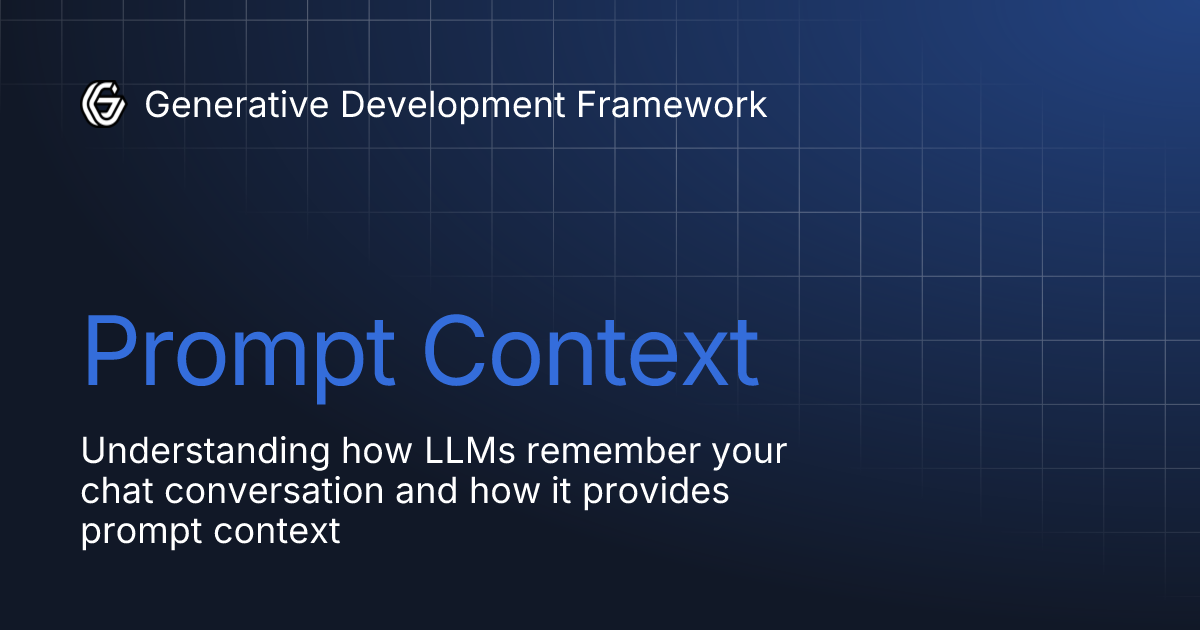 Generative Development Framework

Prompt Context

Understanding how LLMs remember your chat conversation and how it provides prompt context